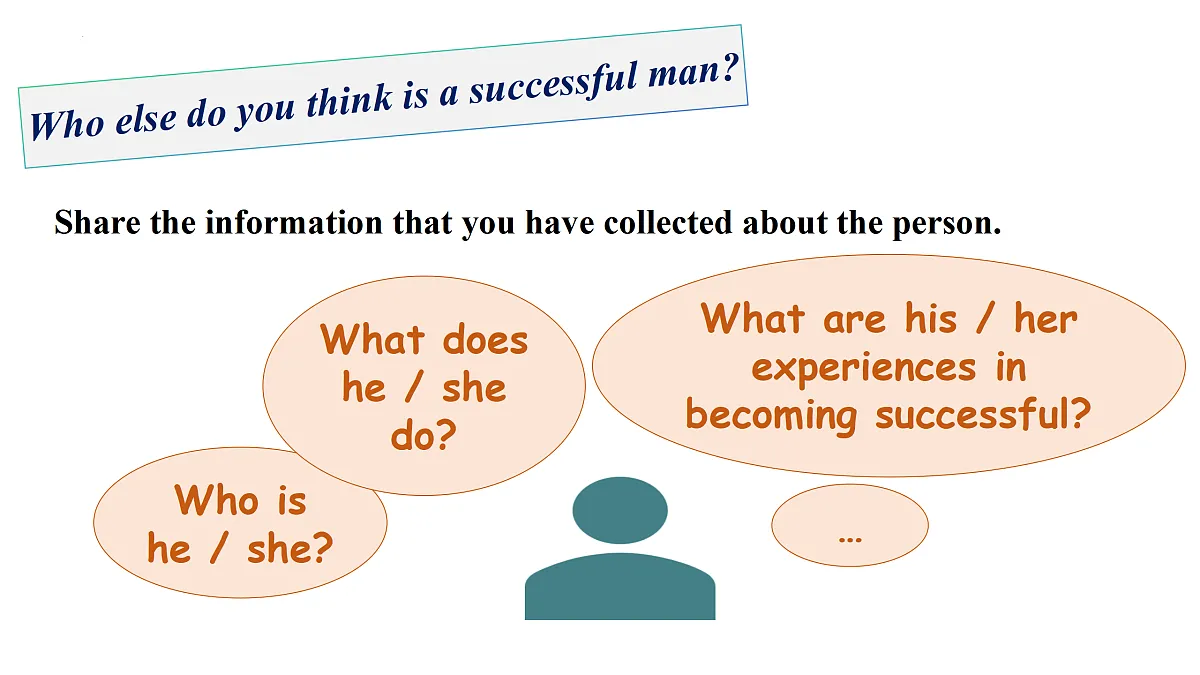 Who else do you think is a successful man?

Share the information that you have collected about the person.

Who is he / she?

What does he / she do?

What are his / her experiences in becoming successful?

…